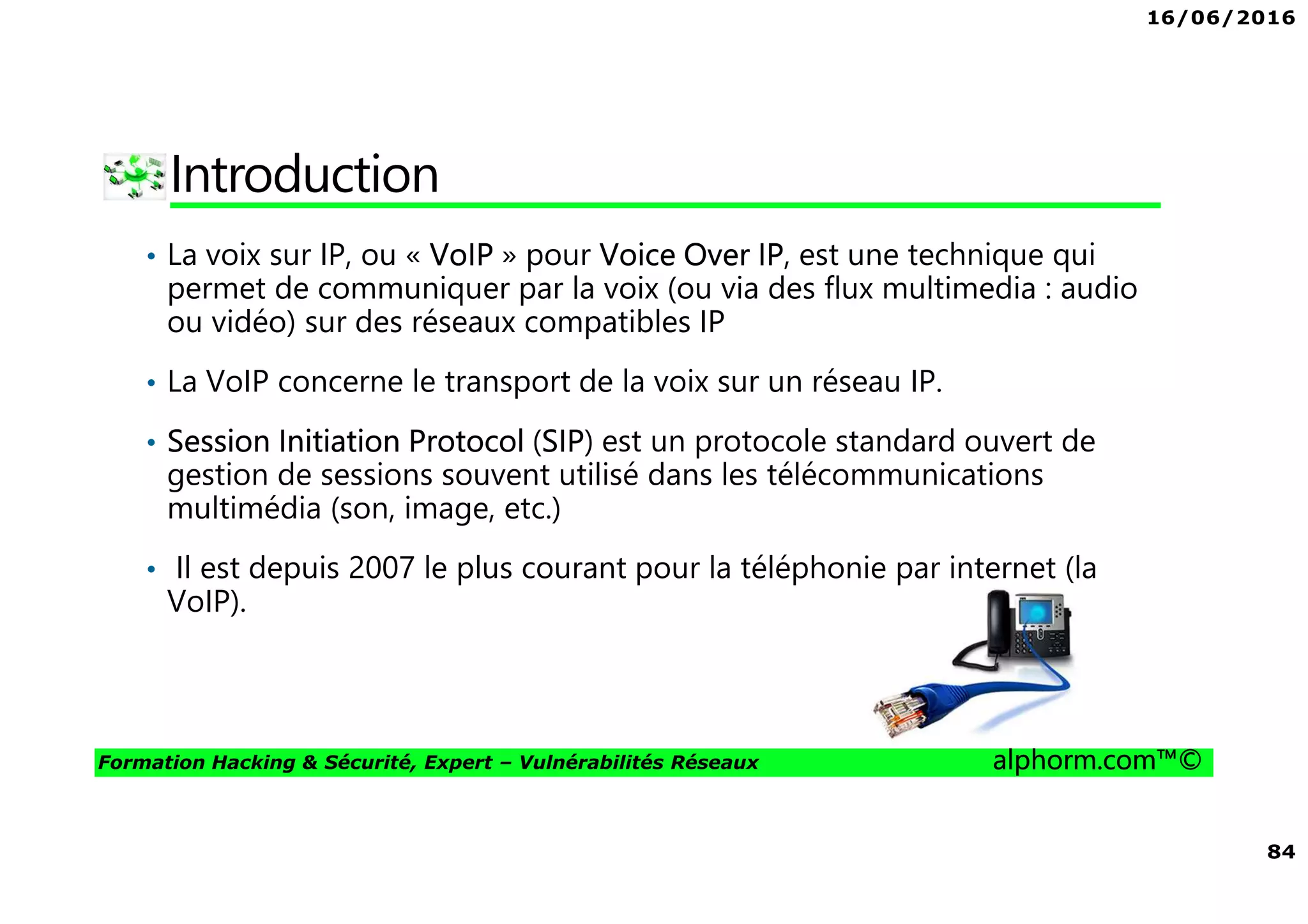 16/06/2016

Introduction

• La voix sur IP, ou « VoIP » pour Voice Over IP, est une technique qui permet de communiquer par la voix (ou via des flux multimedia : audio ou vidéo) sur des réseaux compatibles IP

• La VoIP concerne le transport de la voix sur un réseau IP.

• Session Initiation Protocol (SIP) est un protocole standard ouvert de gestion de sessions souvent utilisé dans les télécommunications multimédia (son, image, etc.)

• Il est depuis 2007 le plus courant pour la téléphonie par internet (la VoIP).

Formation Hacking & Sécurité, Expert – Vulnérabilités Réseaux alphorm.com™©

84